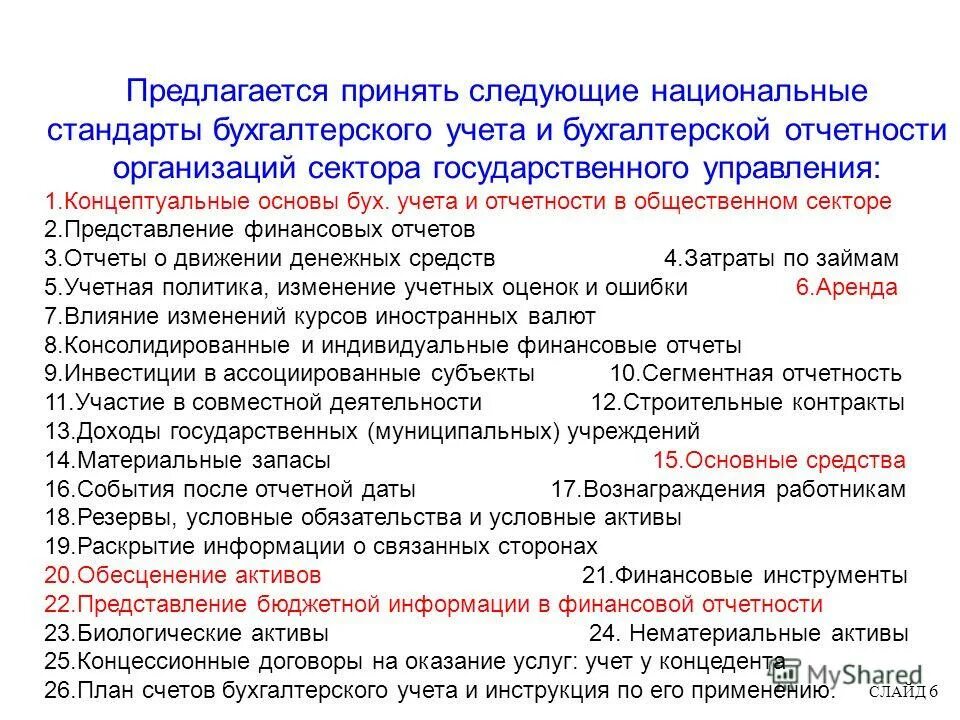 Предлагается принять следующие национальные стандарты бухгалтерского учета и бухгалтерской отчетности организаций сектора государственного управления:

1.Концептуальные основы бух. учета и отчетности в общественном секторе
2.Представление финансовых отчетов
3.Отчеты о движении денежных средств 4.Затраты по займам
5.Учетная политика, изменение учетных оценок и ошибки 6.Аренда
7.Влияние изменений курсов иностранных валют
8.Консолидированные и индивидуальные финансовые отчеты
9.Инвестиции в ассоциированные субъекты 10.Сегментная отчетность
11.Участие в совместной деятельности 12.Строительные контракты
13.Доходы государственных (муниципальных) учреждений
14.Материальные запасы 15.Основные средства
16.События после отчетной даты 17.Вознаграждения работникам
18.Резервы, условные обязательства и условные активы
19.Раскрытие информации о связанных сторонах
20.Обесценение активов 21.Финансовые инструменты
22.Представление бюджетной информации в финансовой отчетности
23.Биологические активы 24. Нематериальные активы
25.Концессионные договоры на оказание услуг: учет у концедента
26.План счетов бухгалтерского учета и инструкция по его применению.

MyShared

СЛАЙД 6